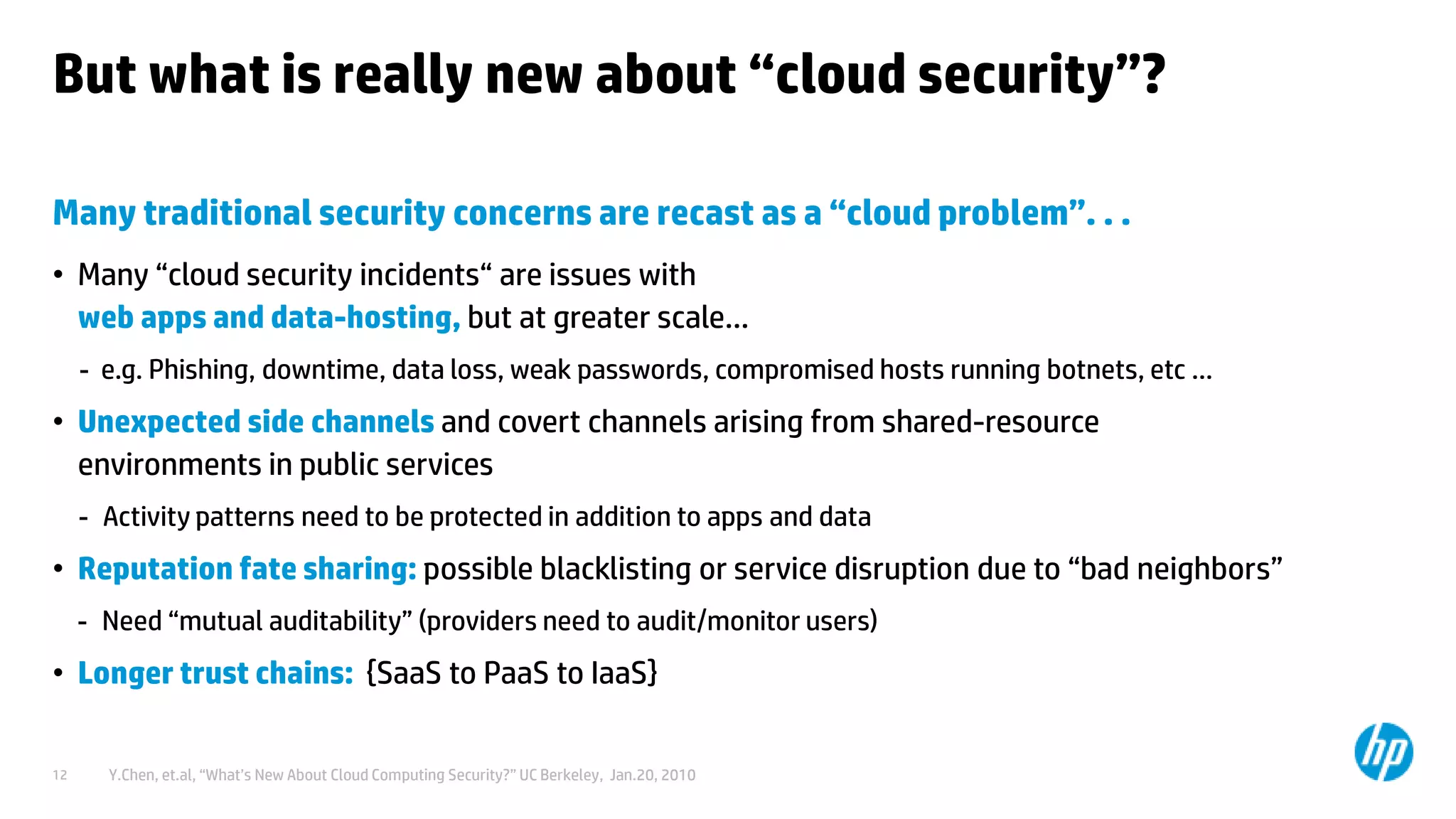 But what is really new about “cloud security”?

Many traditional security concerns are recast as a “cloud problem”. . .

• Many “cloud security incidents“ are issues with web apps and data-hosting, but at greater scale…

- e.g. Phishing, downtime, data loss, weak passwords, compromised hosts running botnets, etc …

• Unexpected side channels and covert channels arising from shared-resource environments in public services

- Activity patterns need to be protected in addition to apps and data

• Reputation fate sharing: possible blacklisting or service disruption due to “bad neighbors”

- Need “mutual auditability” (providers need to audit/monitor users)

• Longer trust chains: {SaaS to PaaS to IaaS}

12 Y.Chen, et.al, “What’s New About Cloud Computing Security?” UC Berkeley, Jan.20, 2010

hp